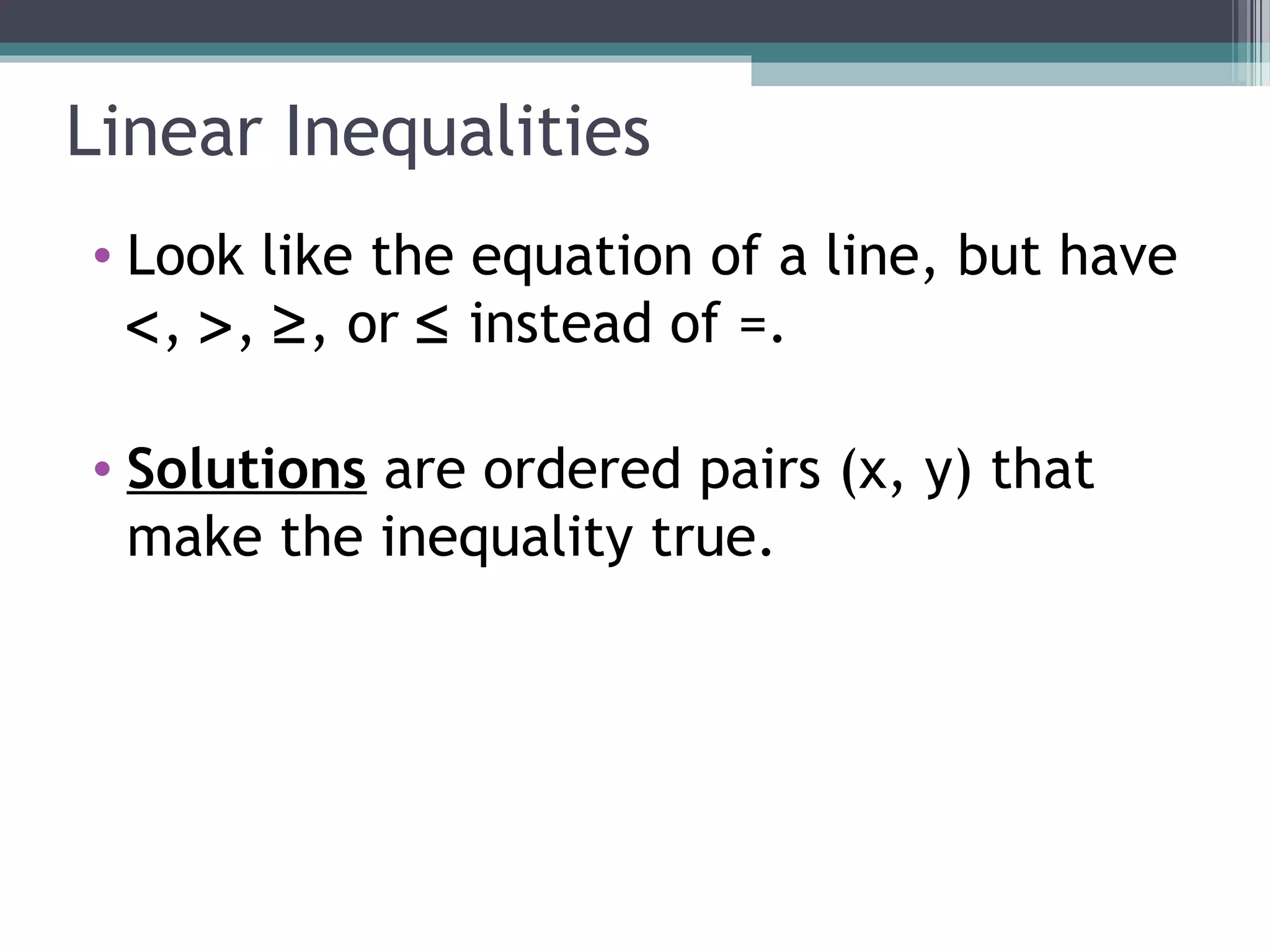 Linear Inequalities

• Look like the equation of a line, but have $<$, $>$, $\geq$, or $\leq$ instead of $=$.

• Solutions are ordered pairs (x, y) that make the inequality true.